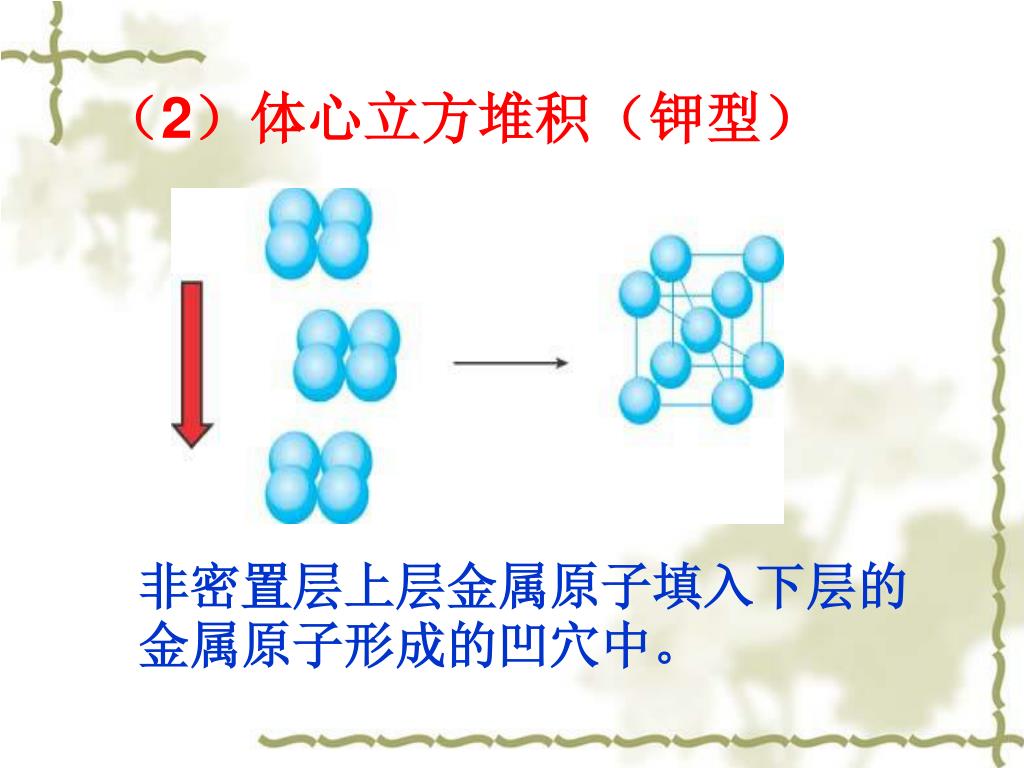 （2）体心立方堆积（钾型）

非密置层上层金属原子填入下层的金属原子形成的凹穴中。